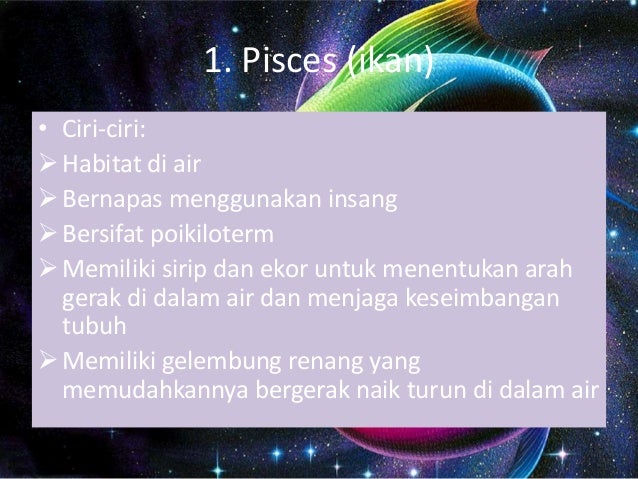 1. Pisces (ikan)

• Ciri-ciri:
➢ Habitat di air
➢ Bernapas menggunakan insang
➢ Bersifat poikiloterm
➢ Memiliki sirip dan ekor untuk menentukan arah gerak di dalam air dan menjaga keseimbangan tubuh
➢ Memiliki gelembung renang yang memudahkannya bergerak naik turun di dalam air